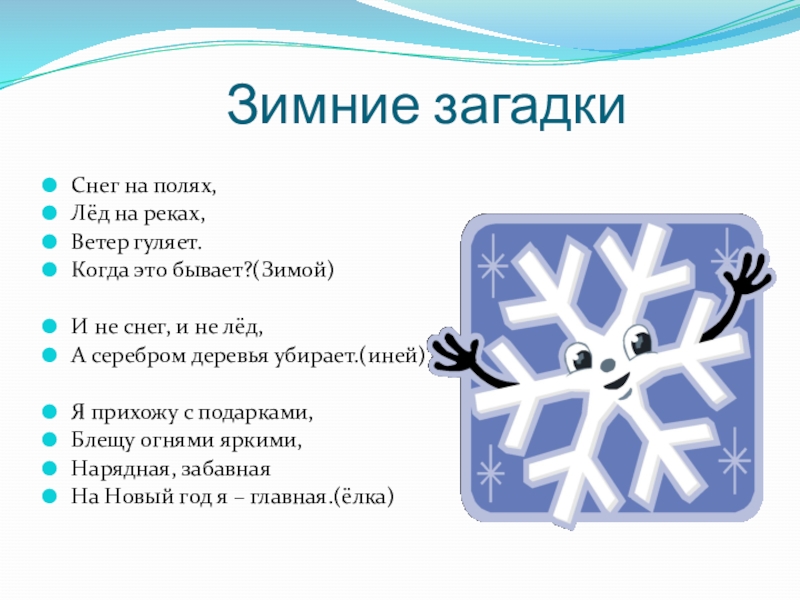 Зимние загадки

Снег на полях,
Лёд на реках,
Ветер гуляет.
Когда это бывает?(Зимой)

И не снег, и не лёд,
А серебром деревья убирает.(иней)

Я прихожу с подарками,
Блещу огнями яркими,
Нарядная, забавная
На Новый год я – главная.(ёлка)